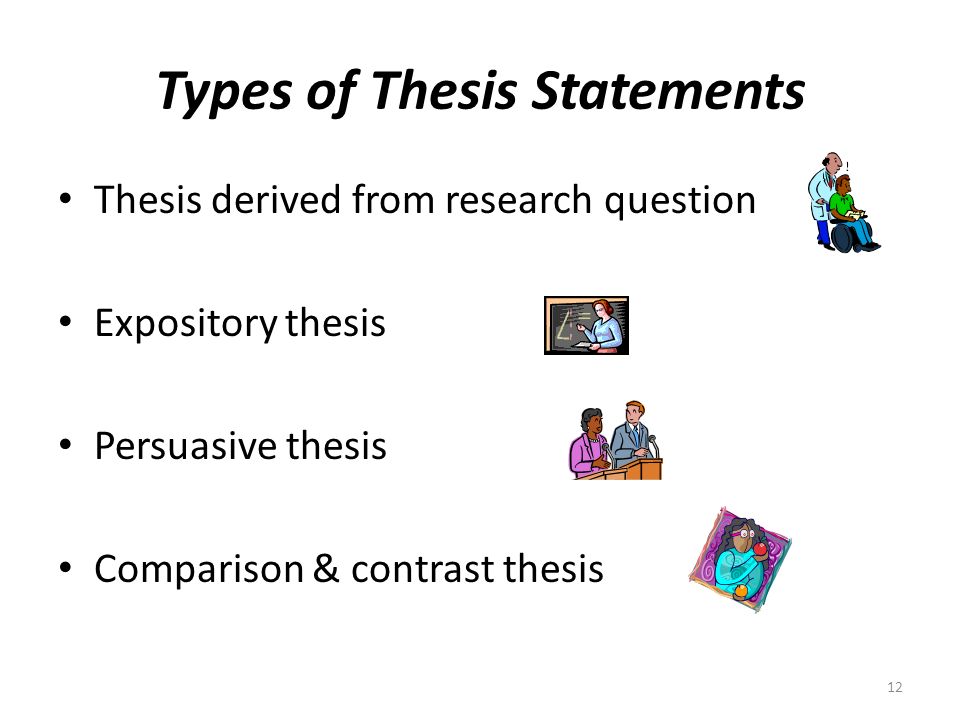 Types of Thesis Statements

• Thesis derived from research question

• Expository thesis

• Persuasive thesis

• Comparison & contrast thesis

12